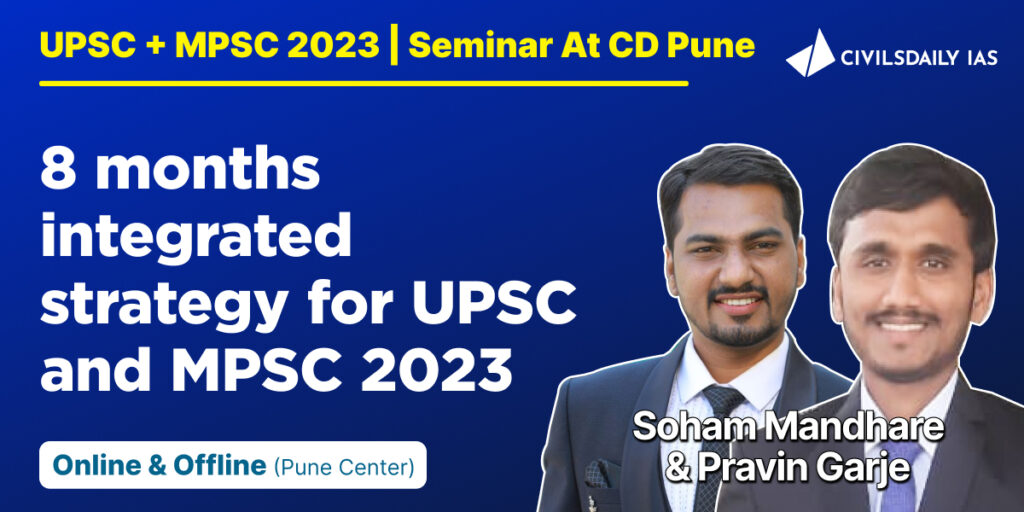 UPSC + MPSC 2023 | Seminar At CD Pune

CIVILSDAILY IAS

8 months integrated strategy for UPSC and MPSC 2023

Online & Offline (Pune Center)

Soham Mandhare & Pravin Garje